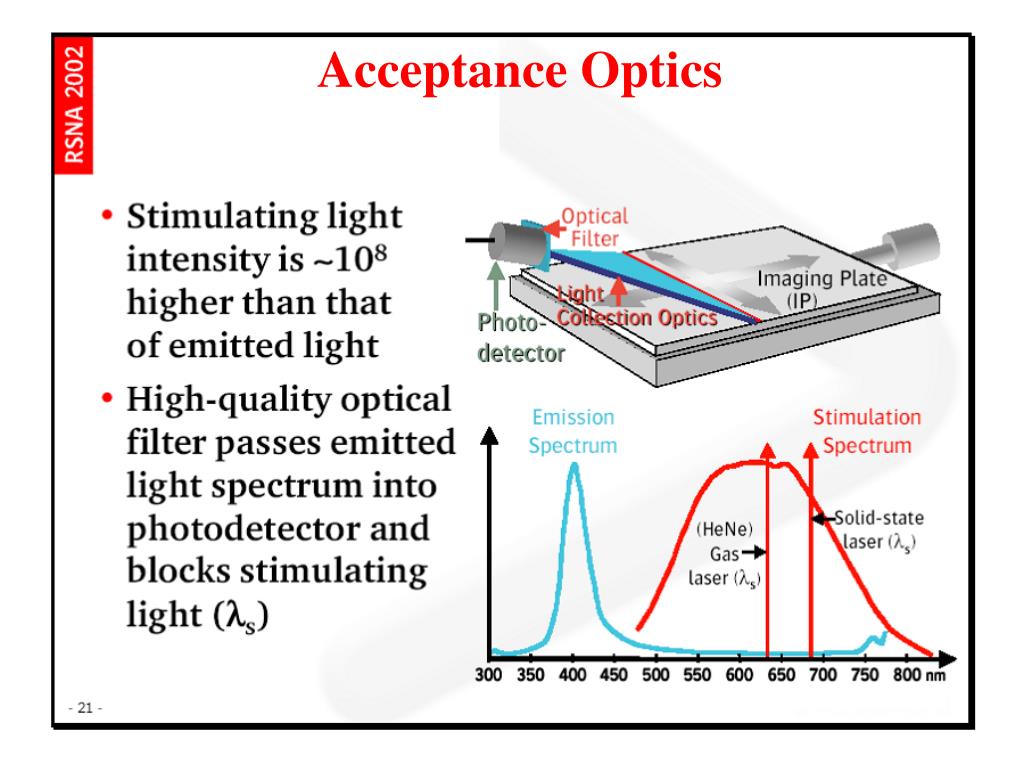 RSNA 2002

Acceptance Optics

• Stimulating light intensity is ~$10^8$ higher than that of emitted light

• High-quality optical filter passes emitted light spectrum into photodetector and blocks stimulating light ($\lambda_s$)

Optical Filter

Imaging Plate (IP)

Light Collection Optics

Photo-detector

Emission Spectrum

Stimulation Spectrum

(HeNe) Gas laser ($\lambda_s$)

Solid-state laser ($\lambda_s$)

300 350 400 450 500 550 600 650 700 750 800 nm

- 21 -